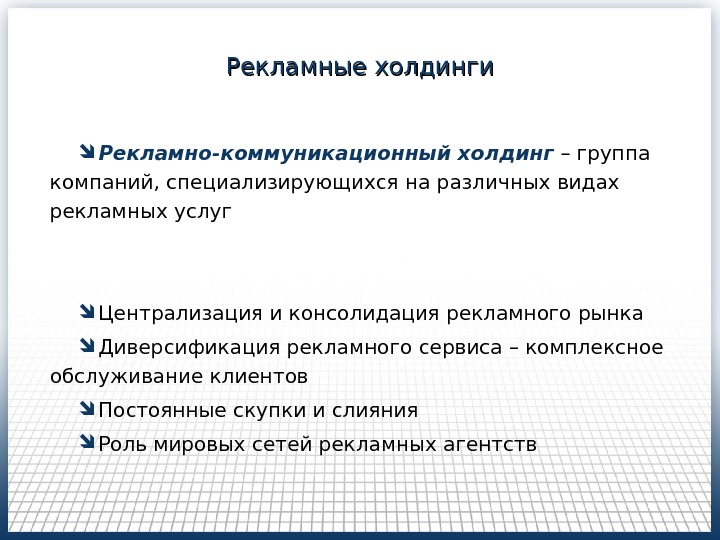 Рекламные холдинги

Рекламно-коммуникационный холдинг – группа компаний, специализирующихся на различных видах рекламных услуг

Централизация и консолидация рекламного рынка

Диверсификация рекламного сервиса – комплексное обслуживание клиентов

Постоянные скупки и слияния

Роль мировых сетей рекламных агентств